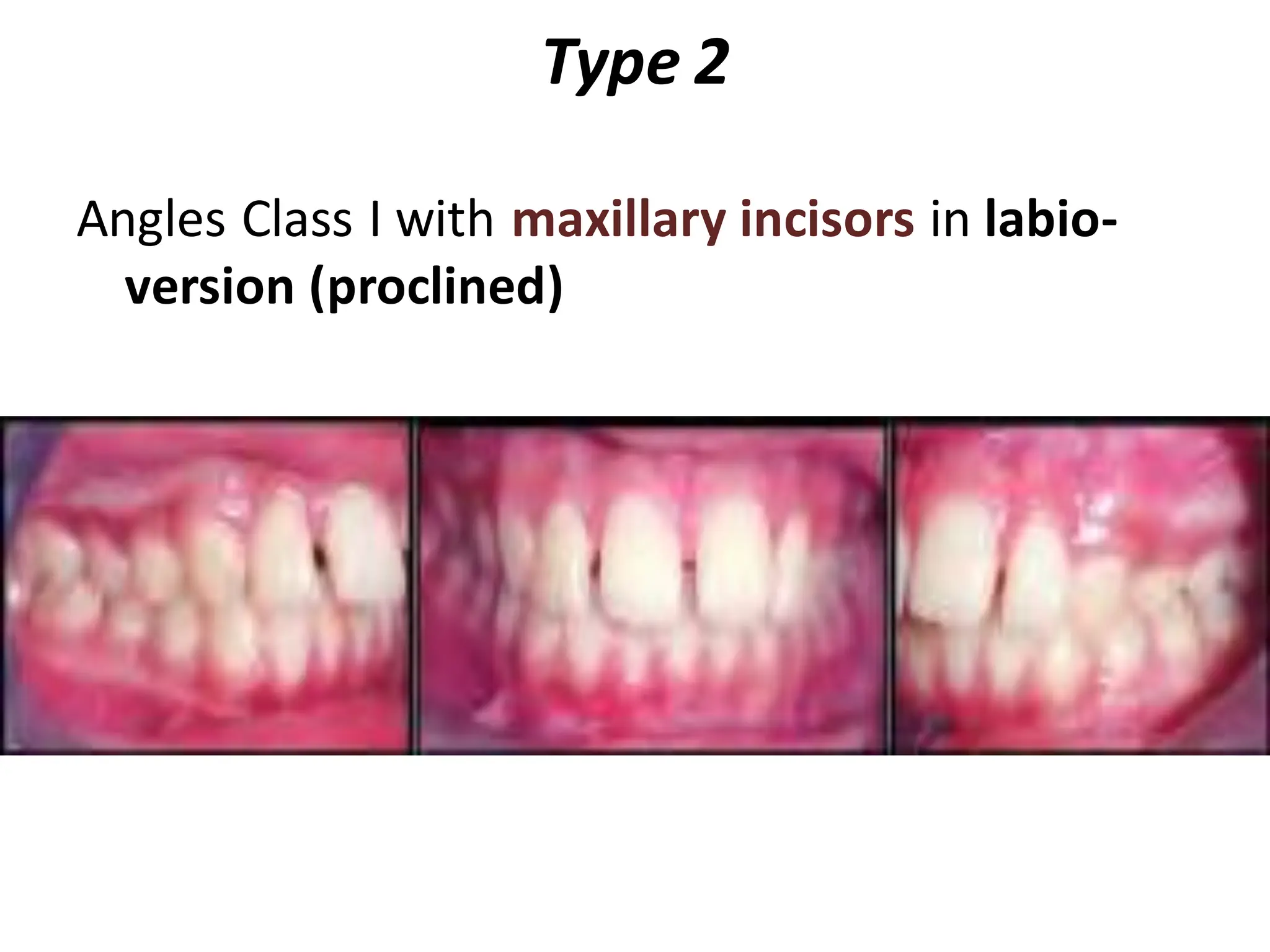 Type 2

Angles Class I with maxillary incisors in labio-version (proclined)